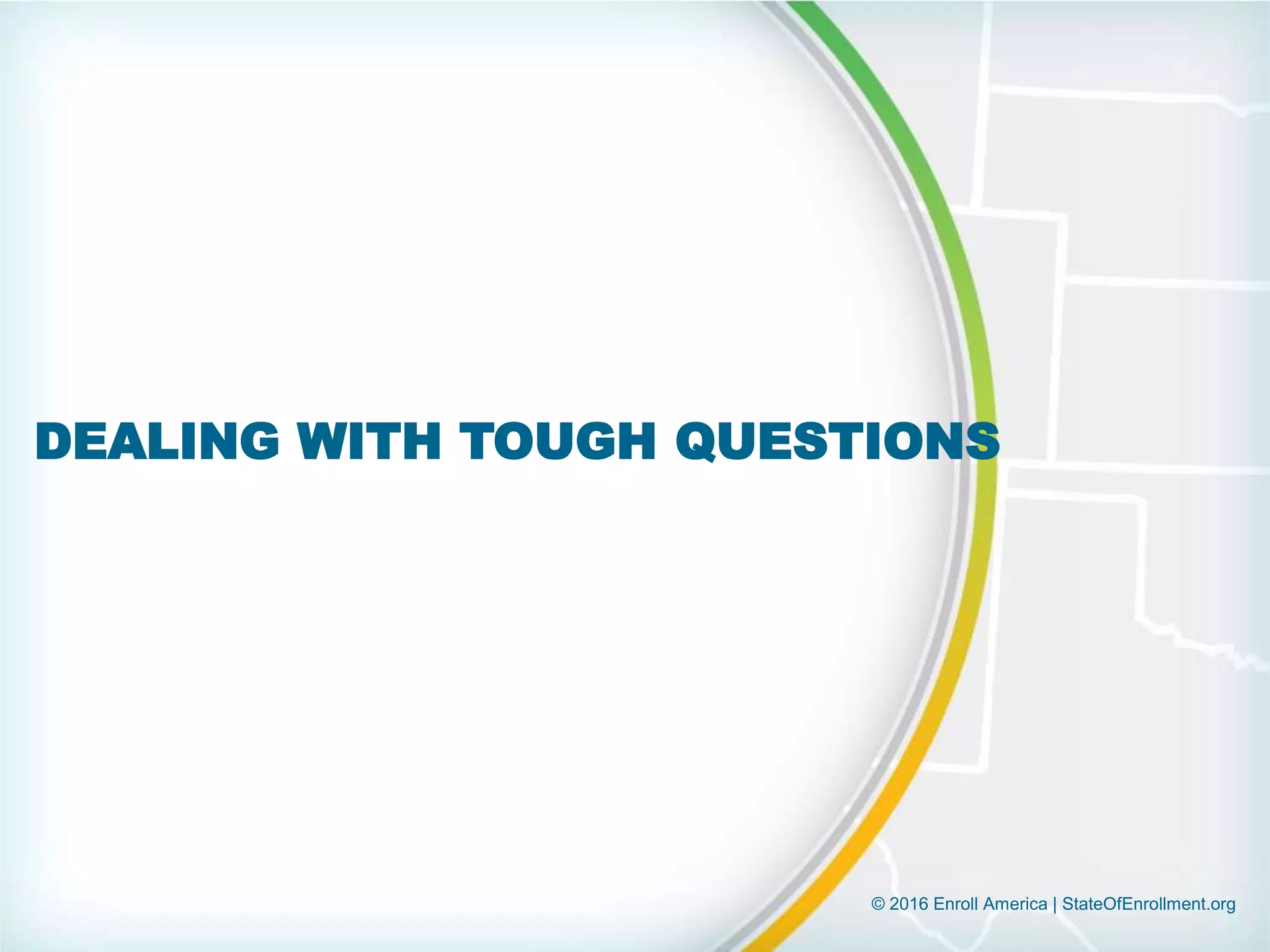 DEALING WITH TOUGH QUESTIONS

© 2016 Enroll America | StateOfEnrollment.org